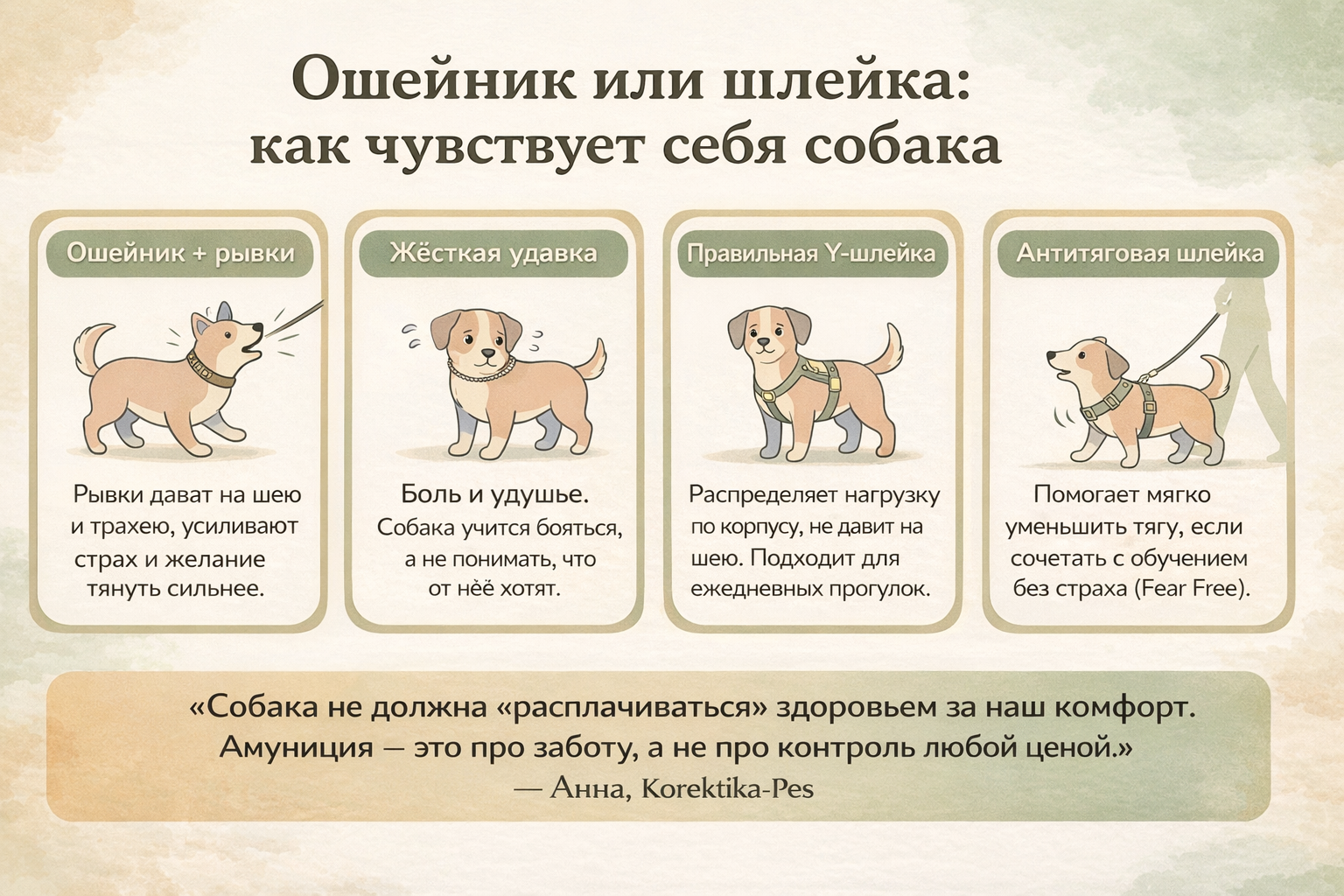 Ошейник или шлейка: как чувствует себя собака

Ошейник + рывки

Рывки дават на шею и трахею, усиливают страх и желание тянуть сильнее.

Жёсткая удавка

Боль и удушье.
Собака учится бояться, а не понимать, что от нёё хотят.

Правильная Y-шлейка

Распределяет нагрузку по корпусу, не давит на шею. Подходит для ежедневных прогулок.

Антитяговая шлейка

Помогает мягко уменьшить тягу, если сочетать с обучением без страха (Fear Free).

«Собака не должна «расплачиваться» здоровьем за наш комфорт. Амуниция — это про заботу, а не про контроль любой ценой.»
— Анна, Korektika-Pes